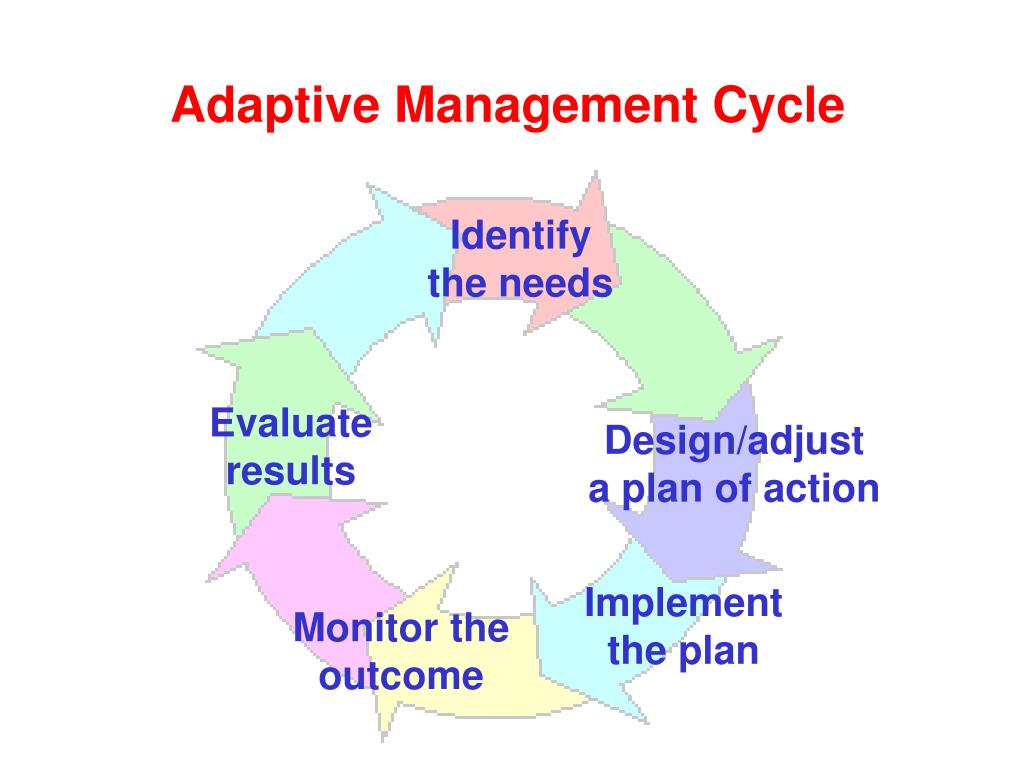 Adaptive Management Cycle

Identify the needs

Design/adjust a plan of action

Implement the plan

Monitor the outcome

Evaluate results